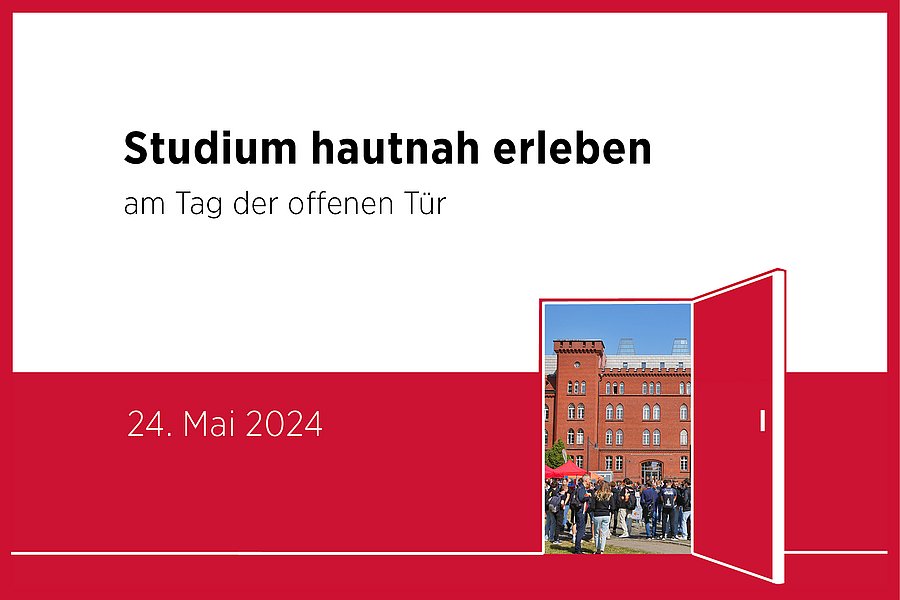 Studium hautnah erleben

am Tag der offenen Tür

24. Mai 2024